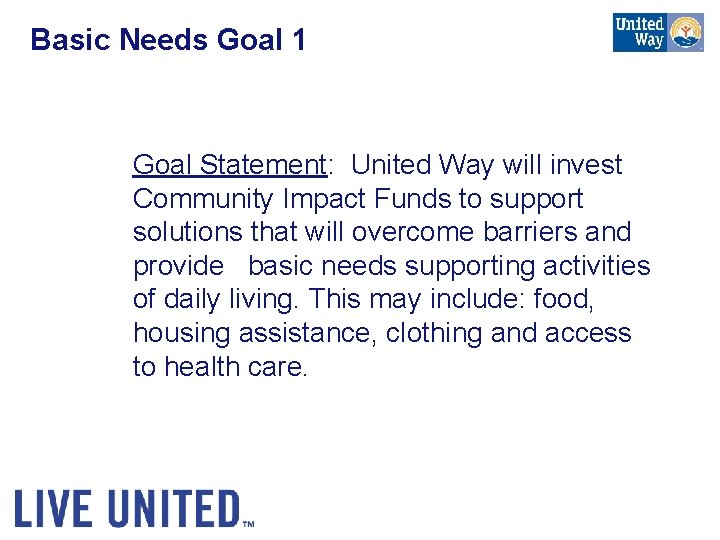 Basic Needs Goal 1

United Way

Goal Statement: United Way will invest Community Impact Funds to support solutions that will overcome barriers and provide basic needs supporting activities of daily living. This may include: food, housing assistance, clothing and access to health care.

LIVE UNITED™